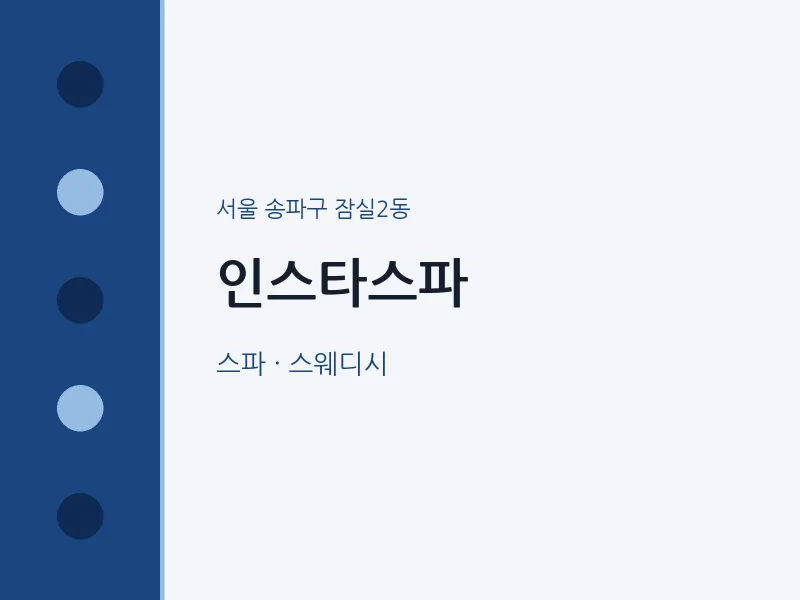 서울 송파구 잠실2동

인스타스파

스파 · 스웨디시